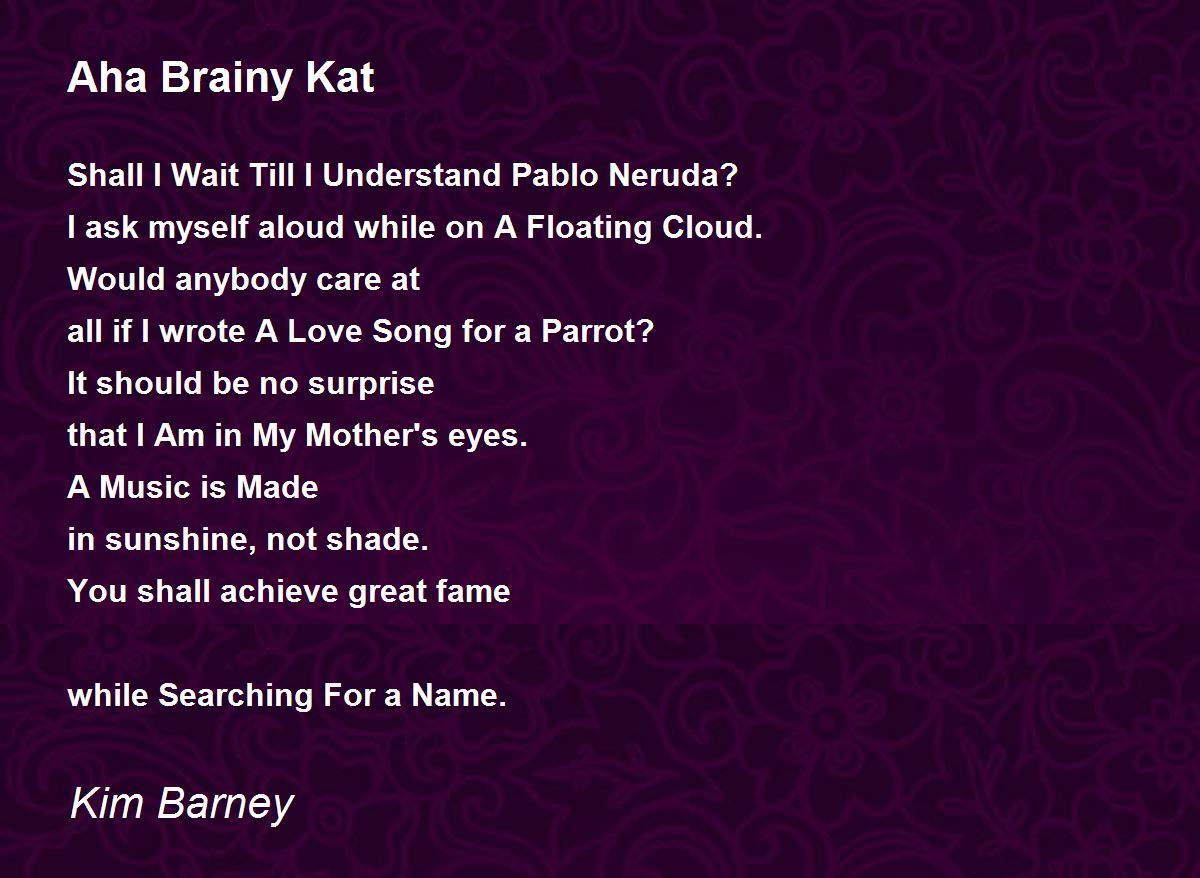 Aha Brainy Kat

Shall I Wait Till I Understand Pablo Neruda?
I ask myself aloud while on A Floating Cloud.
Would anybody care at
all if I wrote A Love Song for a Parrot?
It should be no surprise
that I Am in My Mother's eyes.
A Music is Made
in sunshine, not shade.
You shall achieve great fame

while Searching For a Name.

Kim Barney